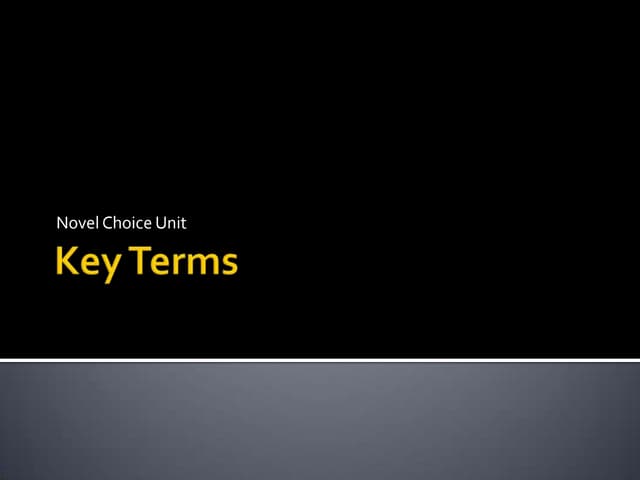 Novel Choice Unit

Key Terms